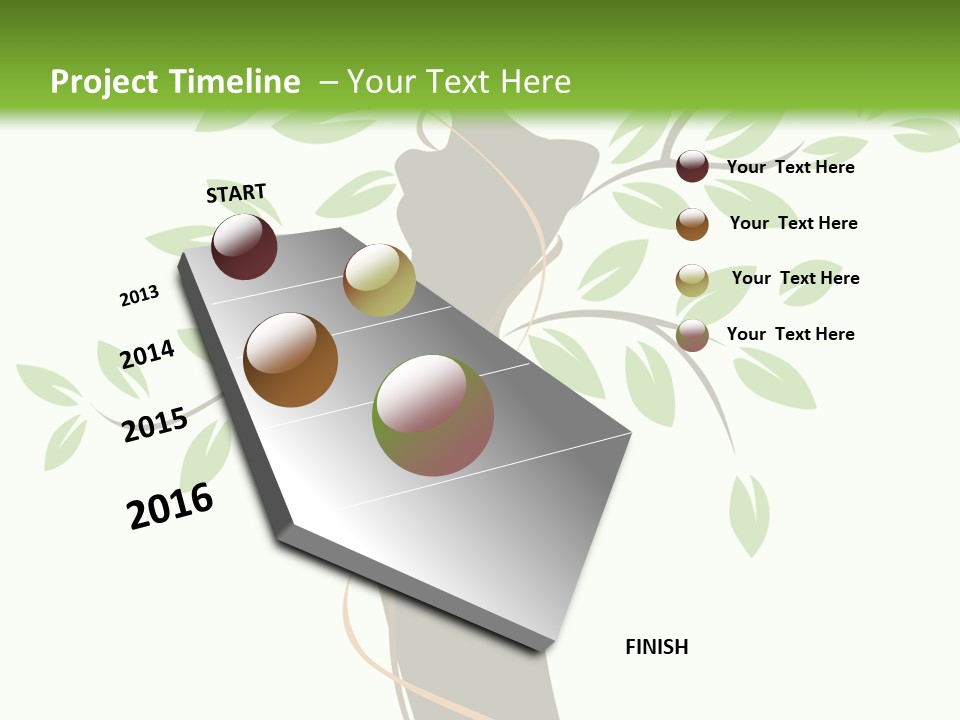 Project Timeline – Your Text Here

START

2013

2014

2015

2016

Your Text Here

Your Text Here

Your Text Here

Your Text Here

FINISH